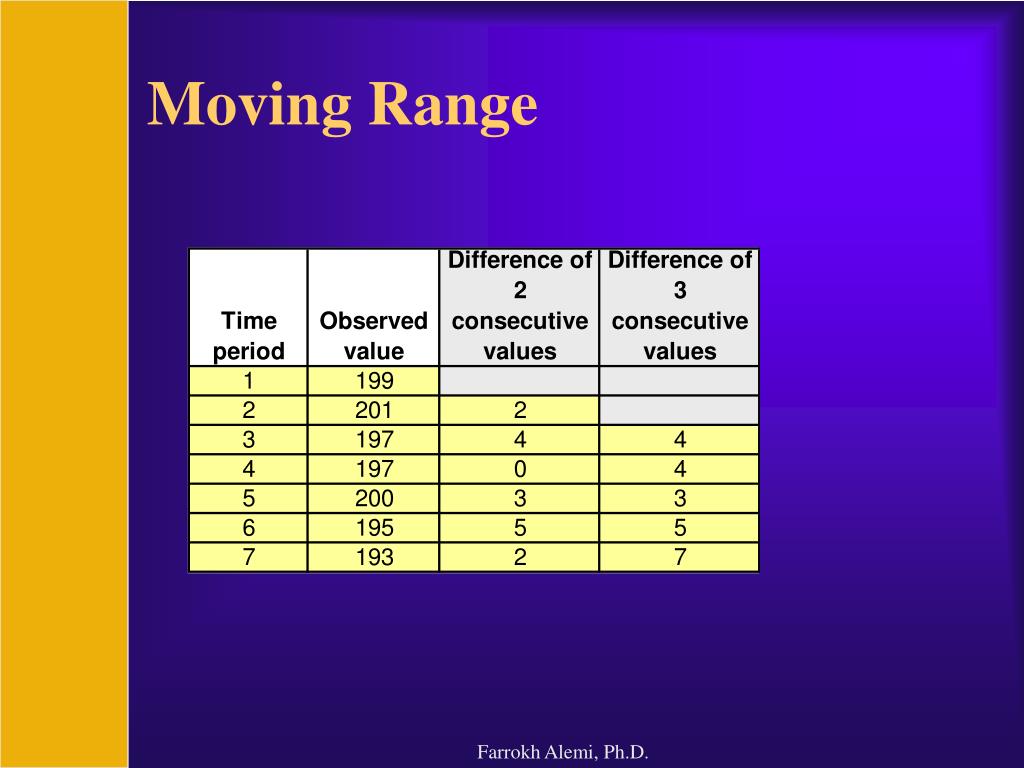 Moving Range

| Time period | Observed value | Difference of 2 consecutive values | Difference of 3 consecutive values |
|---|---|---|---|
| 1 | 199 | | |
| 2 | 201 | 2 | |
| 3 | 197 | 4 | 4 |
| 4 | 197 | 0 | 4 |
| 5 | 200 | 3 | 3 |
| 6 | 195 | 5 | 5 |
| 7 | 193 | 2 | 7 |

Farrokh Alemi, Ph.D.